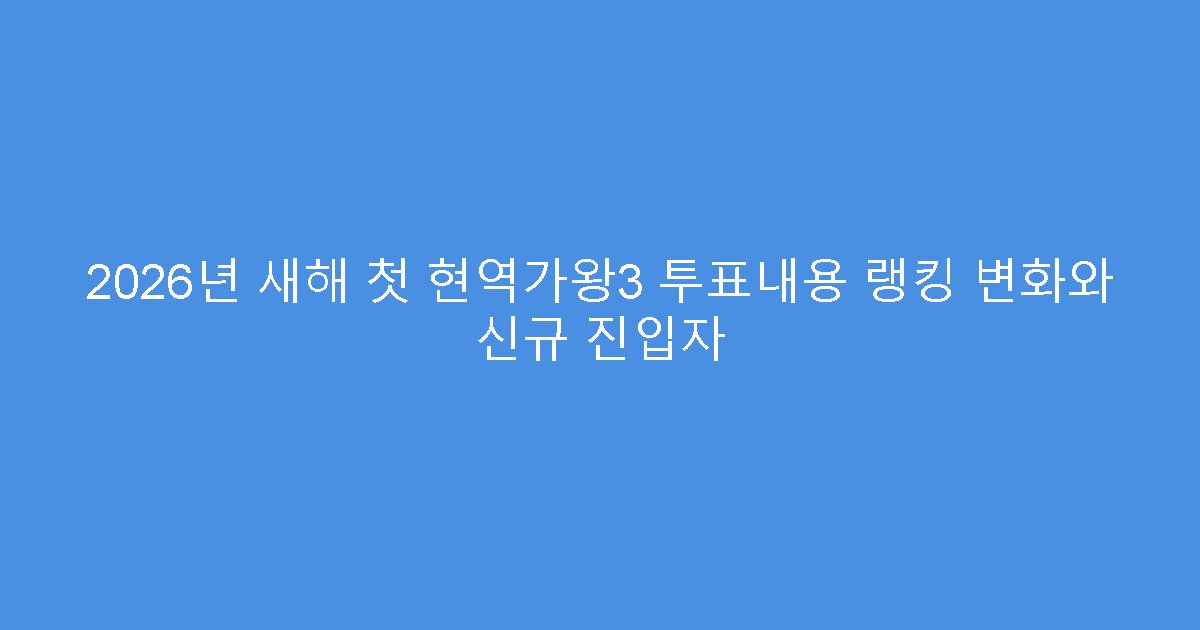 2026년 새해 첫 현역가왕3 투표내용 랭킹 변화와 신규 진입자